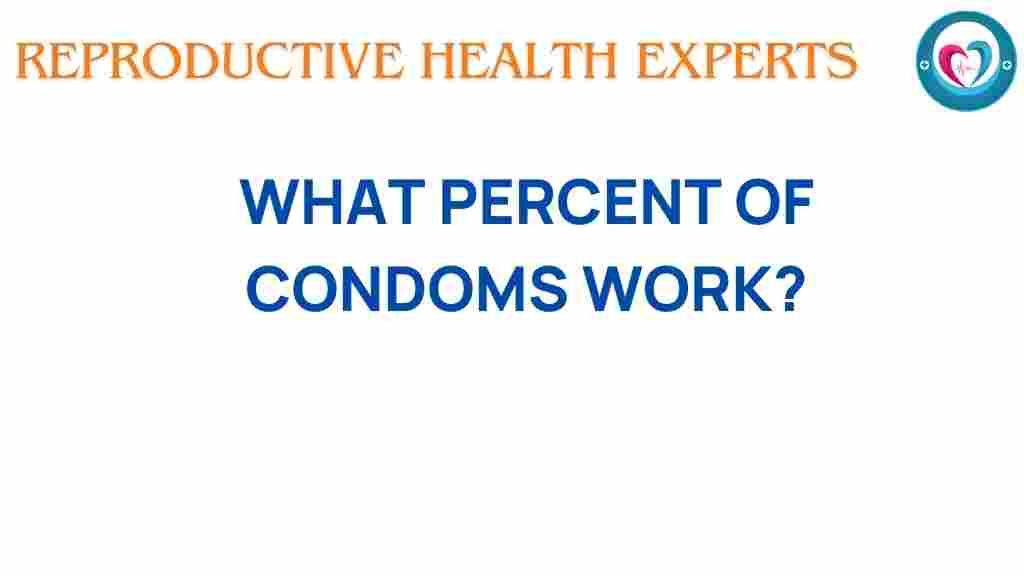 REPRODUCTIVE HEALTH EXPERTS

WHAT PERCENT OF CONDOMS WORK?